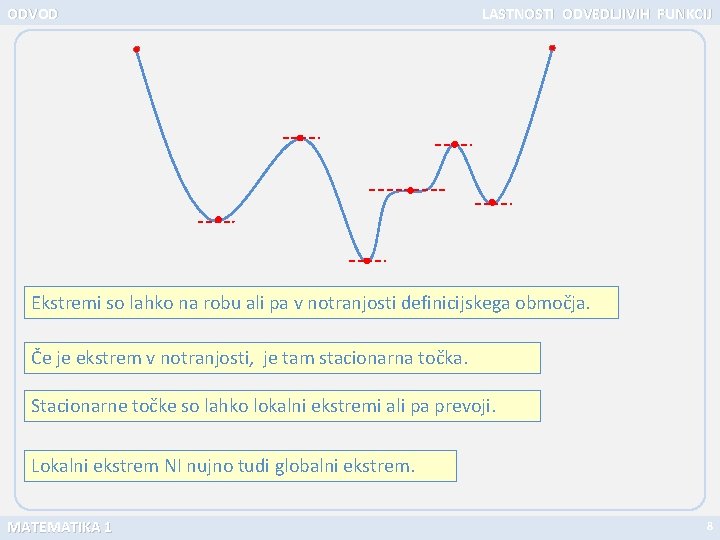 ODVOD

LASTNOSTI ODVEDLJIVIH FUNKCIJ

Ekstremi so lahko na robu ali pa v notranjosti definicijskega območja.

Če je ekstrem v notranjosti, je tam stacionarna točka.

Stacionarne točke so lahko lokalni ekstremi ali pa prevoji.

Lokalni ekstrem NI nujno tudi globalni ekstrem.

MATEMATIKA 1

8